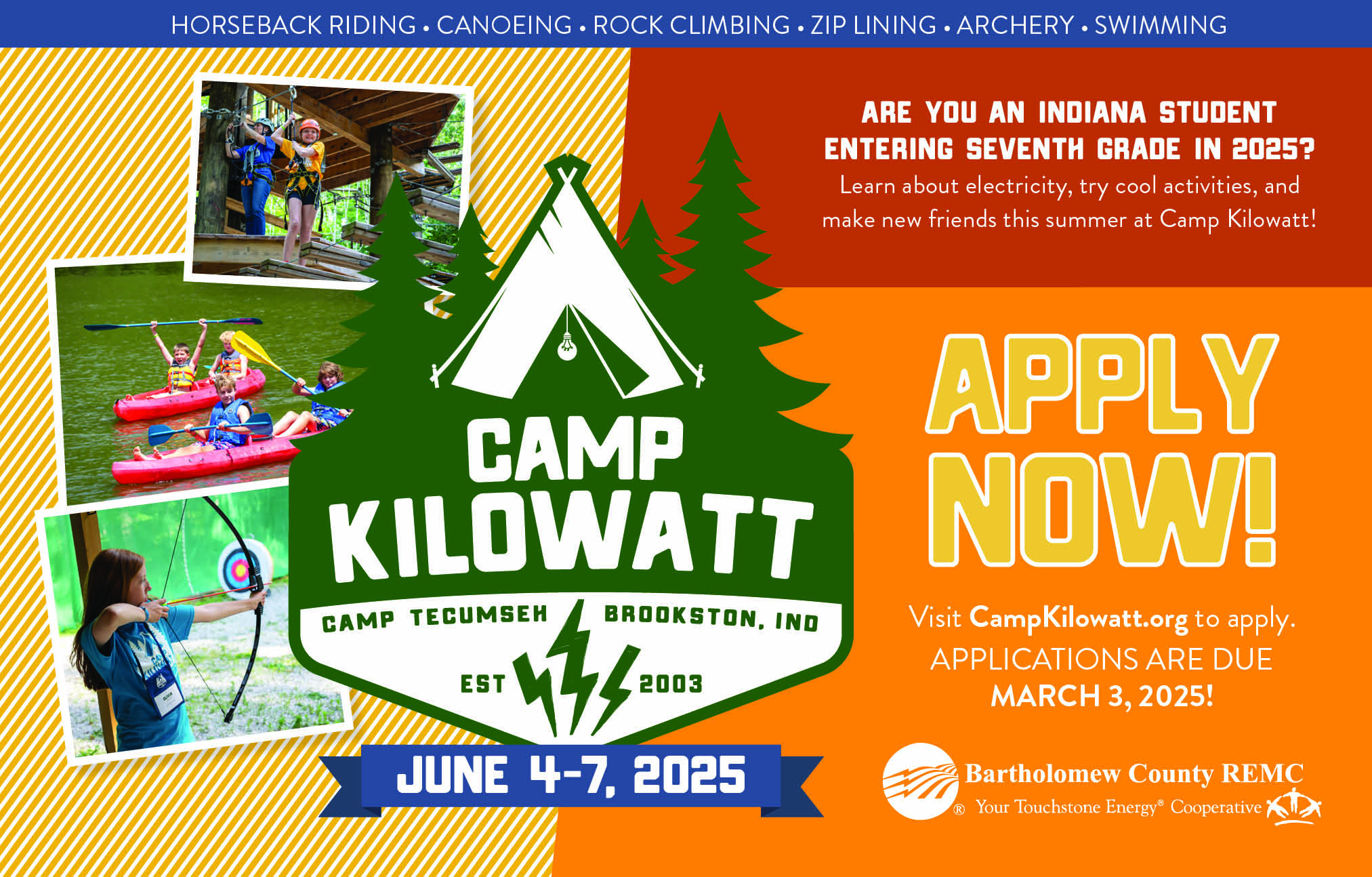 HORSEBACK RIDING • CANOEING • ROCK CLIMBING • ZIP LINING • ARCHERY • SWIMMING

ARE YOU AN INDIANA STUDENT ENTERING SEVENTH GRADE IN 2025?

Learn about electricity, try cool activities, and make new friends this summer at Camp Kilowatt!

CAMP KILOWATT

CAMP TECUMSEH BROOKSTON, IND

EST 2003

JUNE 4-7, 2025

APPLY NOW!

Visit CampKilowatt.org to apply.
APPLICATIONS ARE DUE
MARCH 3, 2025!

Bartholomew County REMC
® Your Touchstone Energy® Cooperative